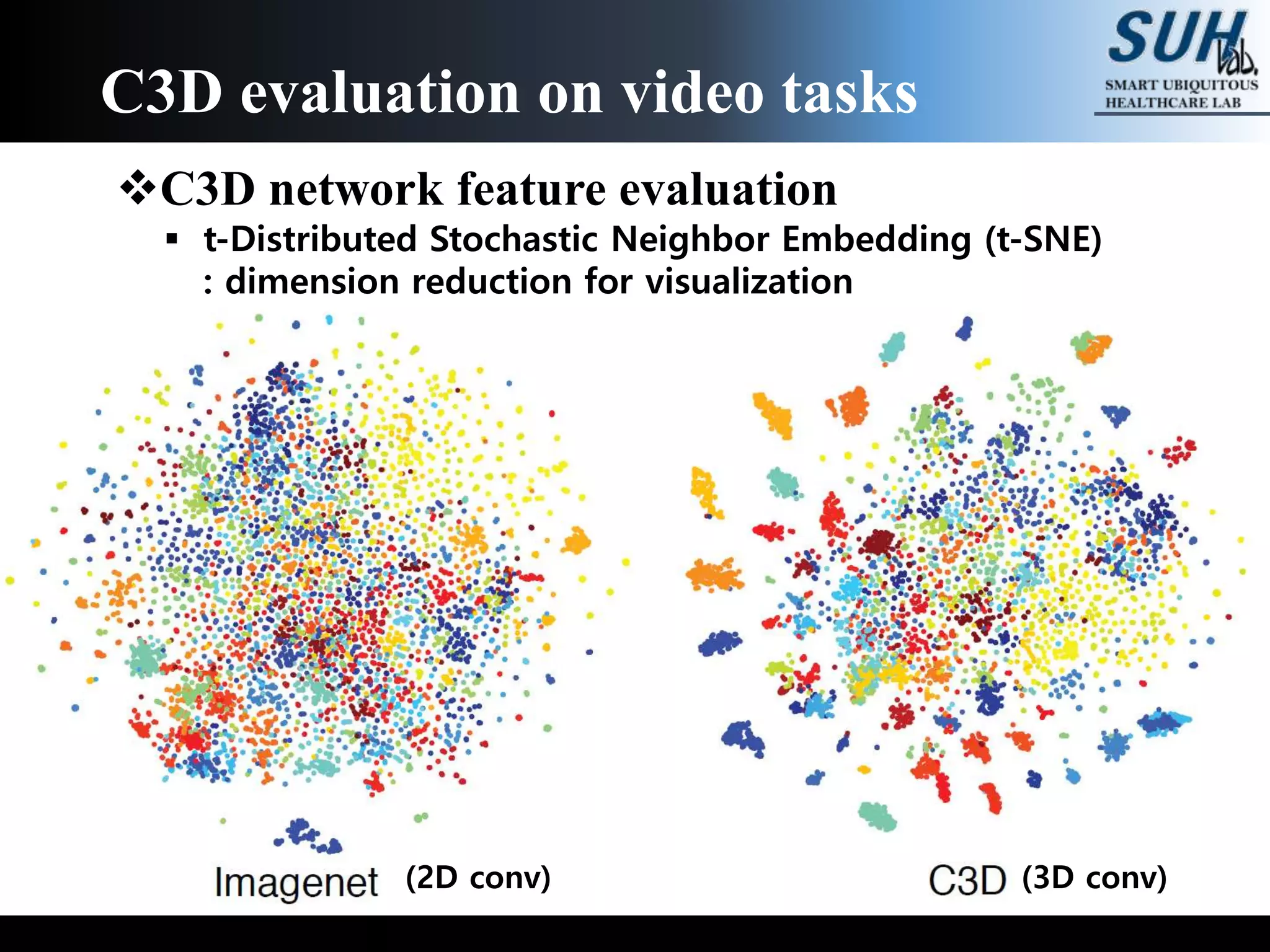 C3D evaluation on video tasks

SUH lab.
SMART UBIQUITOUS HEALTHCARE LAB

❖C3D network feature evaluation

▪ t-Distributed Stochastic Neighbor Embedding (t-SNE) : dimension reduction for visualization

Imagenet (2D conv)

C3D (3D conv)